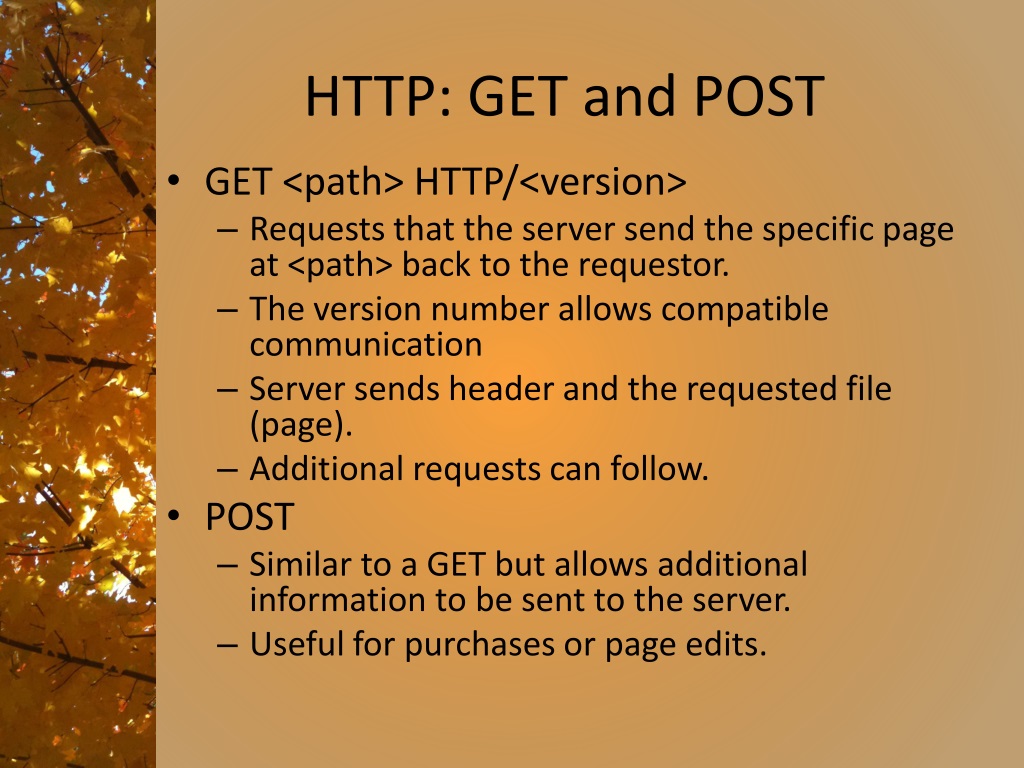 HTTP: GET and POST

• GET <path> HTTP/<version>
  – Requests that the server send the specific page at <path> back to the requestor.
  – The version number allows compatible communication
  – Server sends header and the requested file (page).
  – Additional requests can follow.
• POST
  – Similar to a GET but allows additional information to be sent to the server.
  – Useful for purchases or page edits.